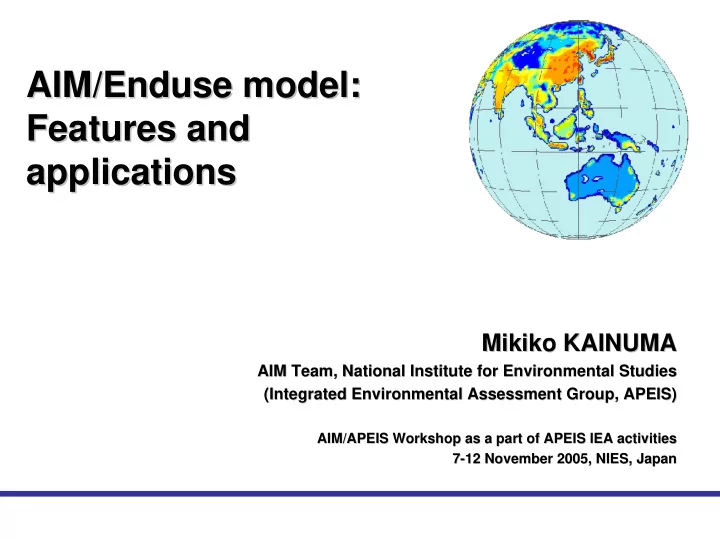 AIM/Enduse model: Features and applications

Mikiko KAINUMA
AIM Team, National Institute for Environmental Studies
(Integrated Environmental Assessment Group, APEIS)

AIM/APEIS Workshop as a part of APEIS IEA activities
7-12 November 2005, NIES, Japan